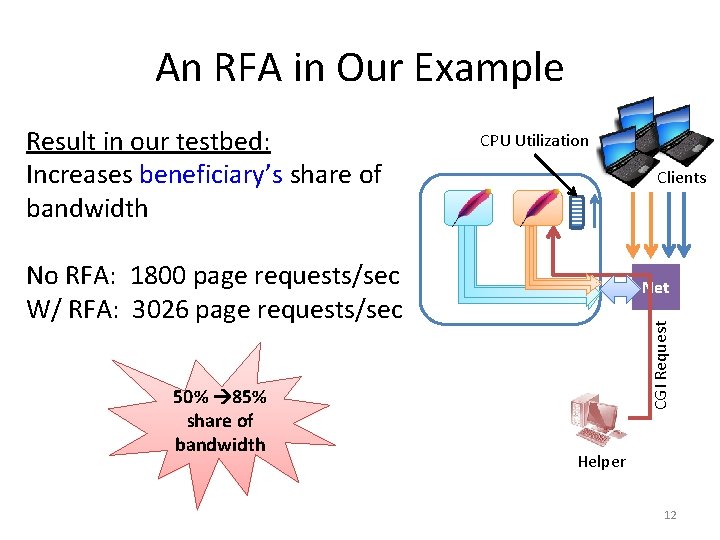 An RFA in Our Example

Result in our testbed:
Increases beneficiary's share of bandwidth

No RFA: 1800 page requests/sec
W/ RFA: 3026 page requests/sec

50% →85% share of bandwidth

CPU Utilization

Clients

Net

CGI Request

Helper

12